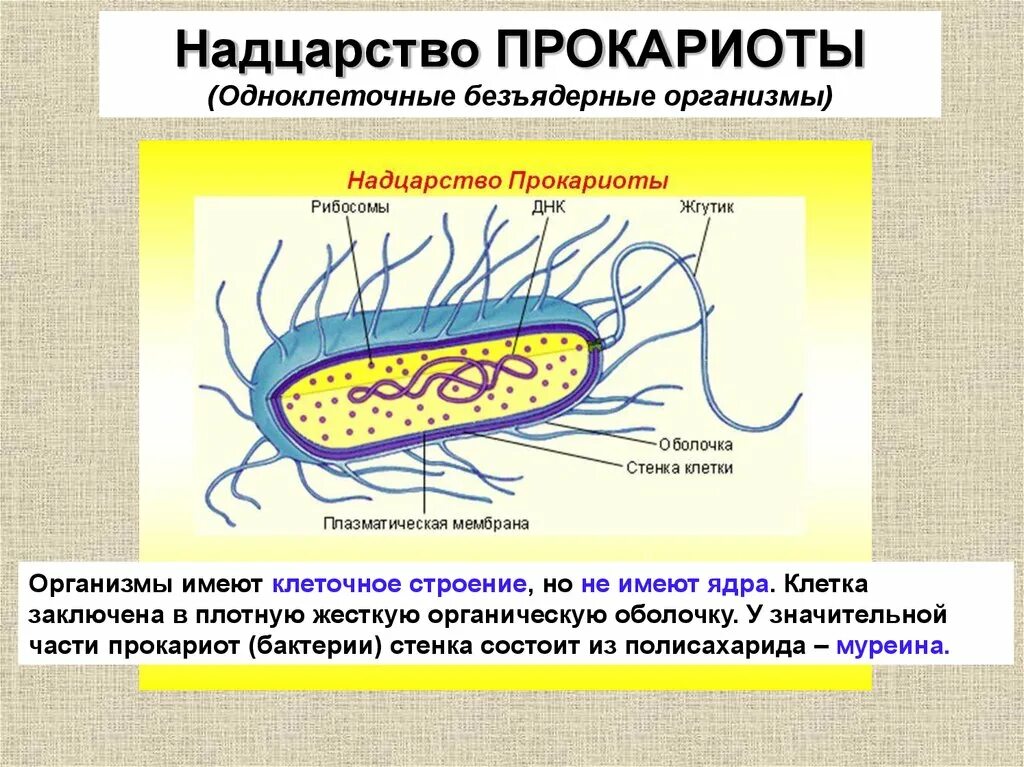 Надцарство ПРОКАРИОТЫ
(Одноклеточные безъядерные организмы)

Надцарство Прокариоты

Рибосомы
ДНК
Жгутик
Оболочка
Стенка клетки
Плазматическая мембрана

Организмы имеют клеточное строение, но не имеют ядра. Клетка заключена в плотную жесткую органическую оболочку. У значительной части прокариот (бактерии) стенка состоит из полисахарида – муреина.